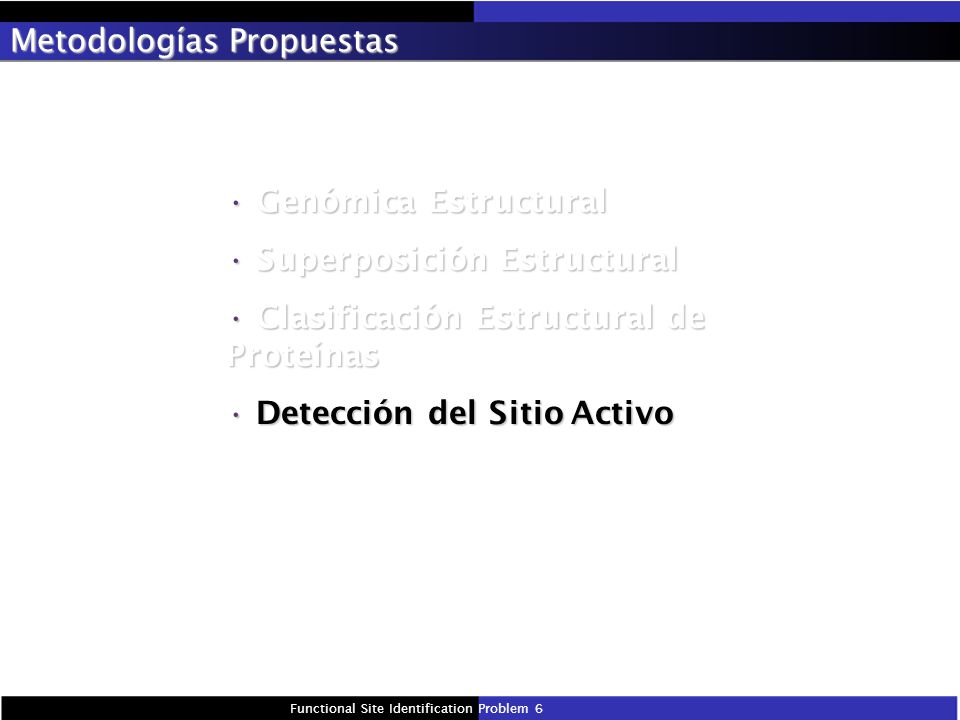 Metodologías Propuestas

· Genómica Estructural

· Superposición Estructural

· Clasificación Estructural de Proteínas

· Detección del Sitio Activo

Functional Site Identification Problem 6